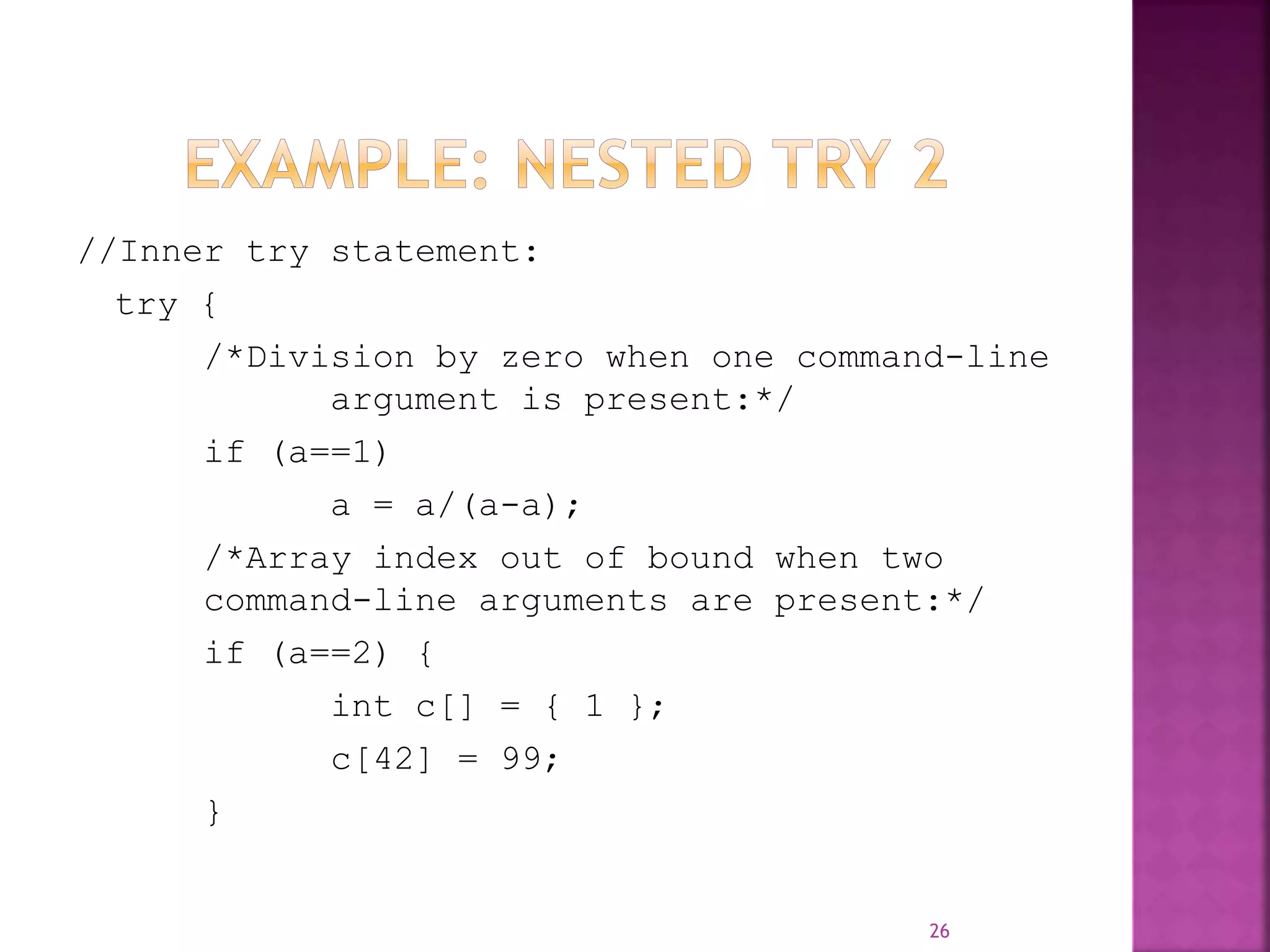 EXAMPLE: NESTED TRY 2

//Inner try statement:
try {
/*Division by zero when one command-line argument is present:*/
if (a==1)
a = a/(a-a);
/*Array index out of bound when two command-line arguments are present:*/
if (a==2) {
int c[] = { 1 };
c[42] = 99;
}

26